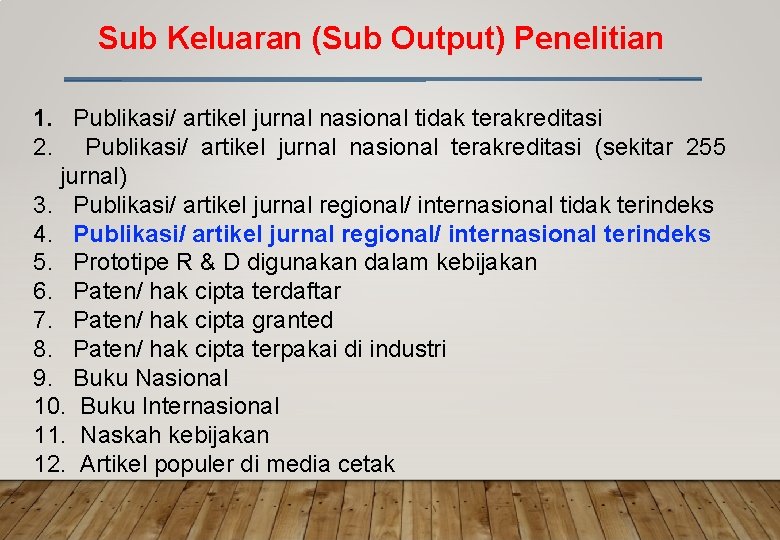 Sub Keluaran (Sub Output) Penelitian

1. Publikasi/ artikel jurnal nasional tidak terakreditasi
2. Publikasi/ artikel jurnal nasional terakreditasi (sekitar 255 jurnal)
3. Publikasi/ artikel jurnal regional/ internasional tidak terindeks
4. Publikasi/ artikel jurnal regional/ internasional terindeks
5. Prototipe R & D digunakan dalam kebijakan
6. Paten/ hak cipta terdaftar
7. Paten/ hak cipta granted
8. Paten/ hak cipta terpakai di industri
9. Buku Nasional
10. Buku Internasional
11. Naskah kebijakan
12. Artikel populer di media cetak